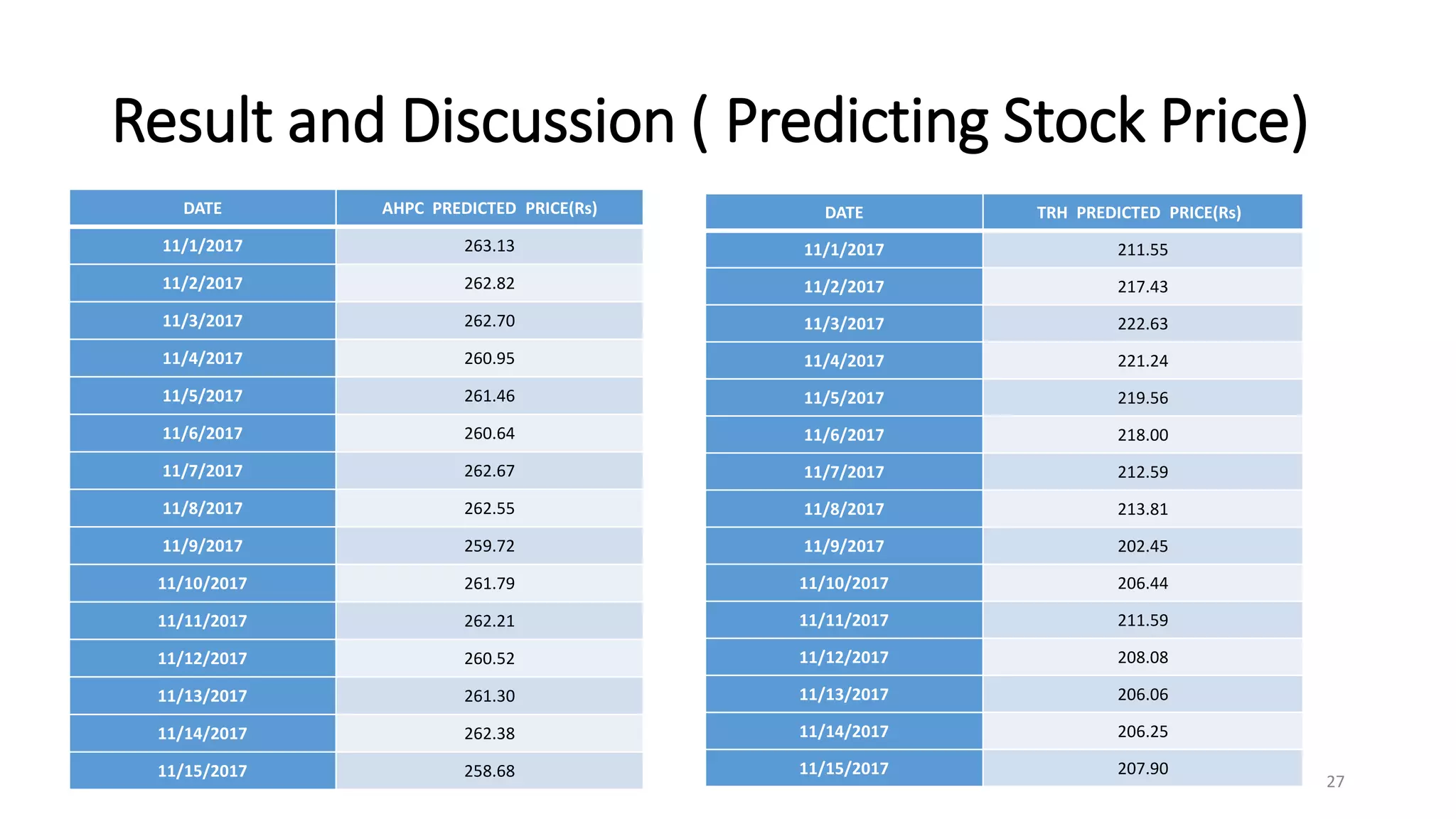 Result and Discussion ( Predicting Stock Price)

| DATE | AHPC PREDICTED PRICE(Rs) |
|---|---|
| 11/1/2017 | 263.13 |
| 11/2/2017 | 262.82 |
| 11/3/2017 | 262.70 |
| 11/4/2017 | 260.95 |
| 11/5/2017 | 261.46 |
| 11/6/2017 | 260.64 |
| 11/7/2017 | 262.67 |
| 11/8/2017 | 262.55 |
| 11/9/2017 | 259.72 |
| 11/10/2017 | 261.79 |
| 11/11/2017 | 262.21 |
| 11/12/2017 | 260.52 |
| 11/13/2017 | 261.30 |
| 11/14/2017 | 262.38 |
| 11/15/2017 | 258.68 |

| DATE | TRH PREDICTED PRICE(Rs) |
|---|---|
| 11/1/2017 | 211.55 |
| 11/2/2017 | 217.43 |
| 11/3/2017 | 222.63 |
| 11/4/2017 | 221.24 |
| 11/5/2017 | 219.56 |
| 11/6/2017 | 218.00 |
| 11/7/2017 | 212.59 |
| 11/8/2017 | 213.81 |
| 11/9/2017 | 202.45 |
| 11/10/2017 | 206.44 |
| 11/11/2017 | 211.59 |
| 11/12/2017 | 208.08 |
| 11/13/2017 | 206.06 |
| 11/14/2017 | 206.25 |
| 11/15/2017 | 207.90 |

27